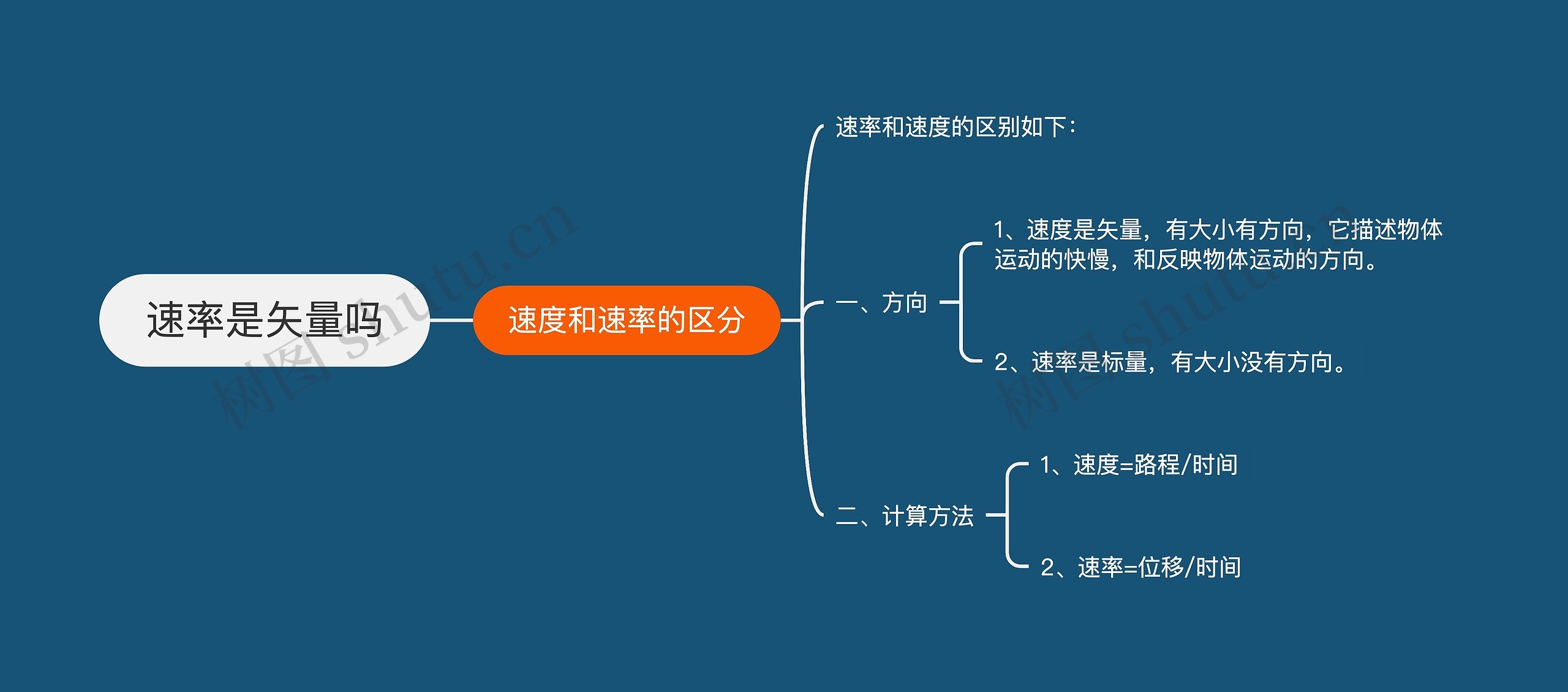 速率是矢量吗

速度和速率的区分

速率和速度的区别如下：

一、方向

1、速度是矢量，有大小有方向，它描述物体运动的快慢，和反映物体运动的方向。

2、速率是标量，有大小没有方向。

二、计算方法

1、速度=路程/时间

2、速率=位移/时间

树图 shutu.cn

树图 shutu.cn